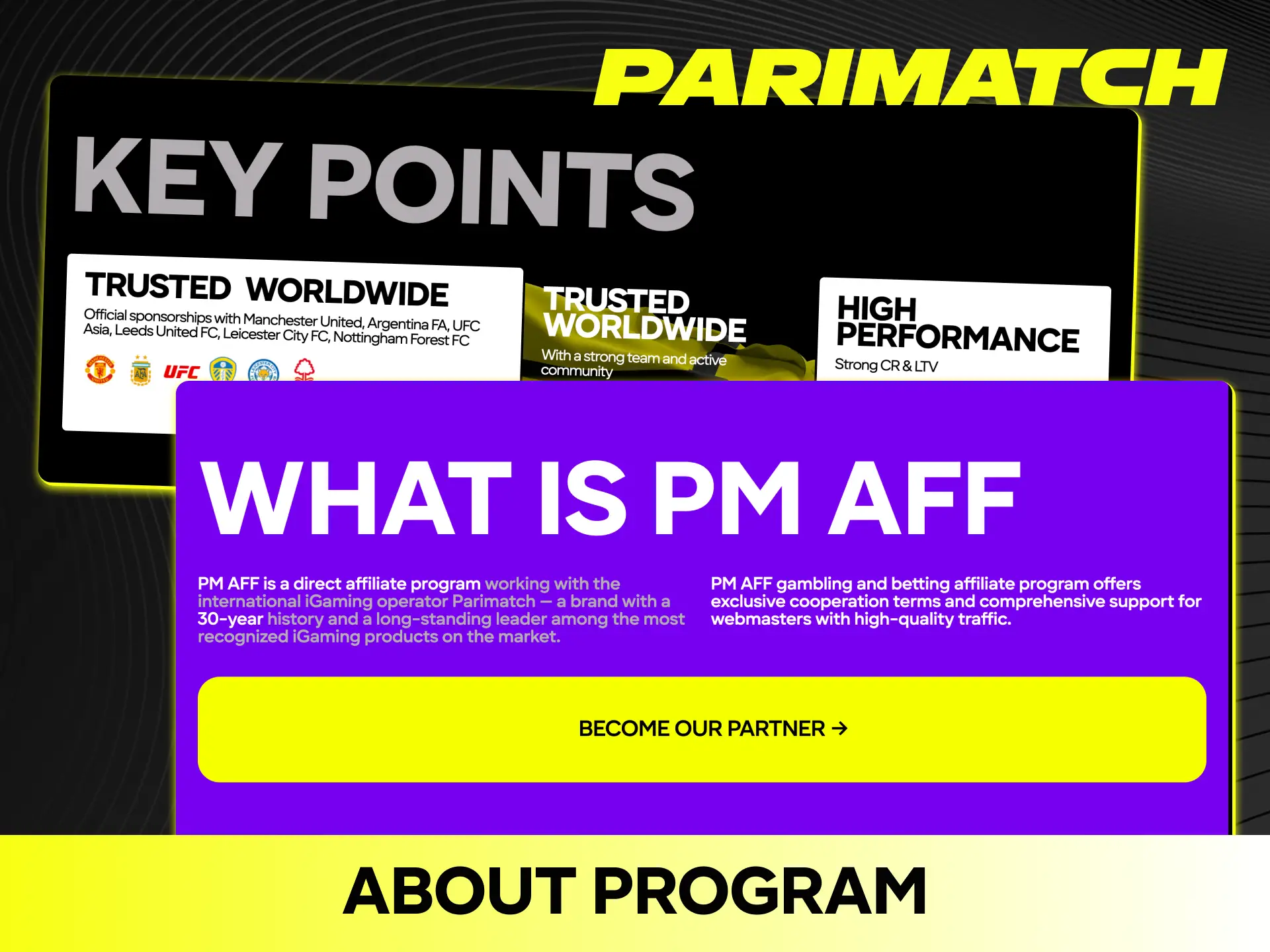 PARIMATCH

KEY POINTS

TRUSTED WORLDWIDE

Official sponsorships with Manchester United, Argentina FA, UFC Asia, Leeds United FC, Leicester City FC, Nottingham Forest FC

UFC

TRUSTED WORLDWIDE

With a strong team and active community

HIGH PERFORMANCE

Strong CR & LTV

WHAT IS PM AFF

PM AFF is a direct affiliate program working with the international iGaming operator Parimatch — a brand with a 30-year history and a long-standing leader among the most recognized iGaming products on the market.

PM AFF gambling and betting affiliate program offers exclusive cooperation terms and comprehensive support for webmasters with high-quality traffic.

BECOME OUR PARTNER →

ABOUT PROGRAM